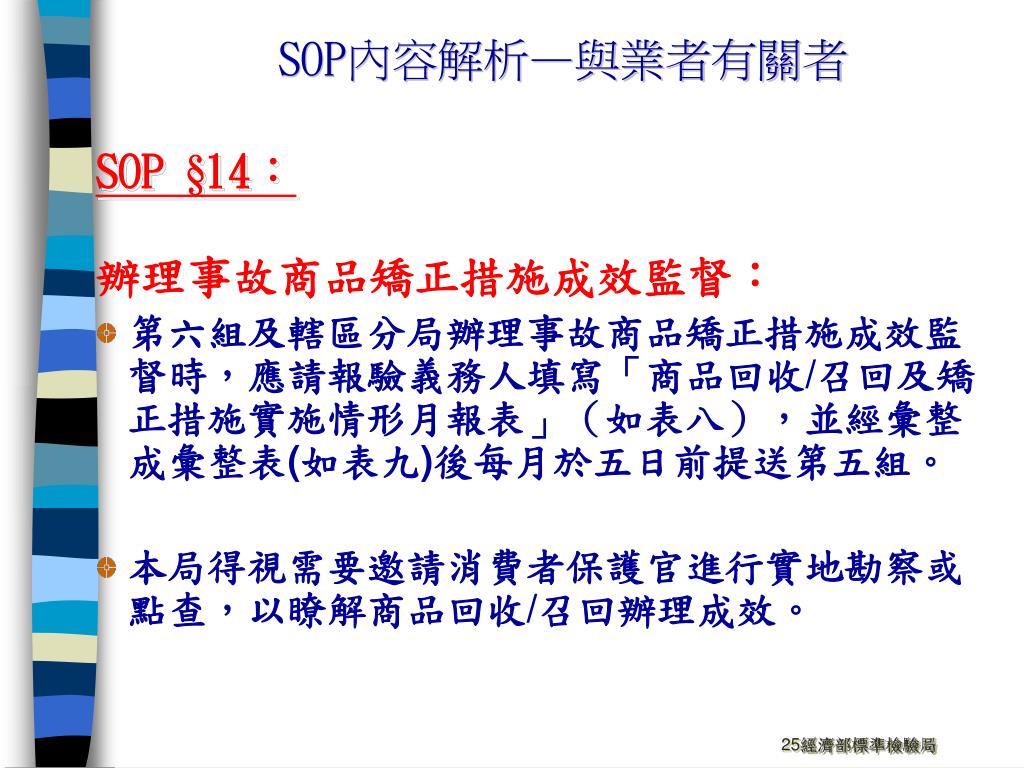 SOP內容解析—與業者有關者

SOP §14：

辦理事故商品矯正措施成效監督：

第六組及轄區分局辦理事故商品矯正措施成效監督時，應請報驗義務人填寫「商品回收/召回及矯正措施實施情形月報表」（如表八），並經彙整成彙整表(如表九)後每月於五日前提送第五組。

本局得視需要邀請消費者保護官進行實地勘察或點查，以瞭解商品回收/召回辦理成效。

25經濟部標準檢驗局